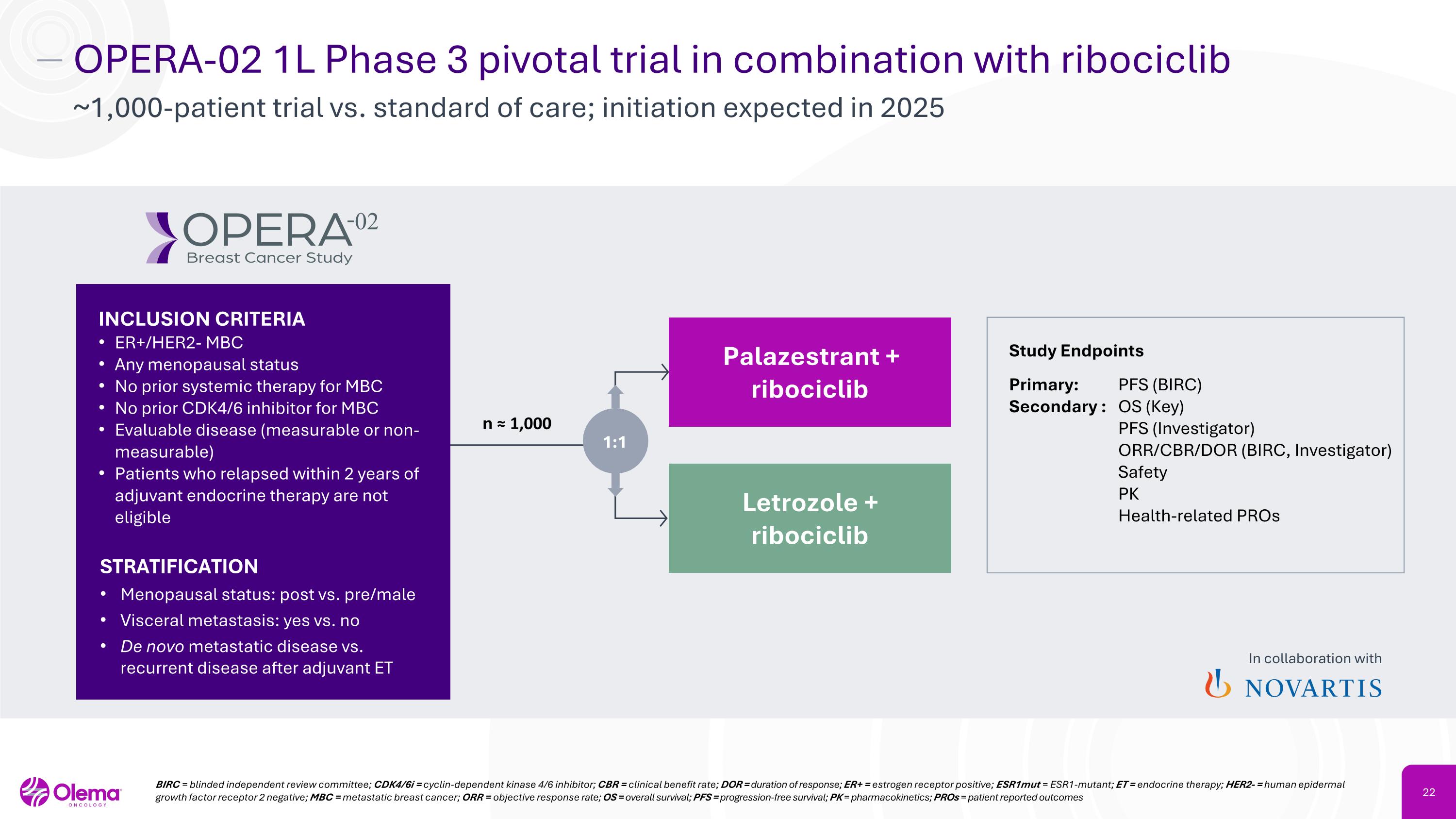 OPERA-02 1L Phase 3 pivotal trial in combination with ribociclib

~1,000-patient trial vs. standard of care; initiation expected in 2025

OPERA-02
Breast Cancer Study

INCLUSION CRITERIA
• ER+/HER2- MBC
• Any menopausal status
• No prior systemic therapy for MBC
• No prior CDK4/6 inhibitor for MBC
• Evaluable disease (measurable or non-measurable)
• Patients who relapsed within 2 years of adjuvant endocrine therapy are not eligible

STRATIFICATION
• Menopausal status: post vs. pre/male
• Visceral metastasis: yes vs. no
• De novo metastatic disease vs. recurrent disease after adjuvant ET

n ≈ 1,000

1:1

Palazestrant + ribociclib

Letrozole + ribociclib

Study Endpoints

Primary: PFS (BIRC)
Secondary : OS (Key)
PFS (Investigator)
ORR/CBR/DOR (BIRC, Investigator)
Safety
PK
Health-related PROs

In collaboration with
NOVARTIS

Olema ONCOLOGY

BIRC = blinded independent review committee; CDK4/6i = cyclin-dependent kinase 4/6 inhibitor; CBR = clinical benefit rate; DOR = duration of response; ER+ = estrogen receptor positive; ESR1mut = ESR1-mutant; ET = endocrine therapy; HER2- = human epidermal growth factor receptor 2 negative; MBC = metastatic breast cancer; ORR = objective response rate; OS = overall survival; PFS = progression-free survival; PK = pharmacokinetics; PROs = patient reported outcomes

22